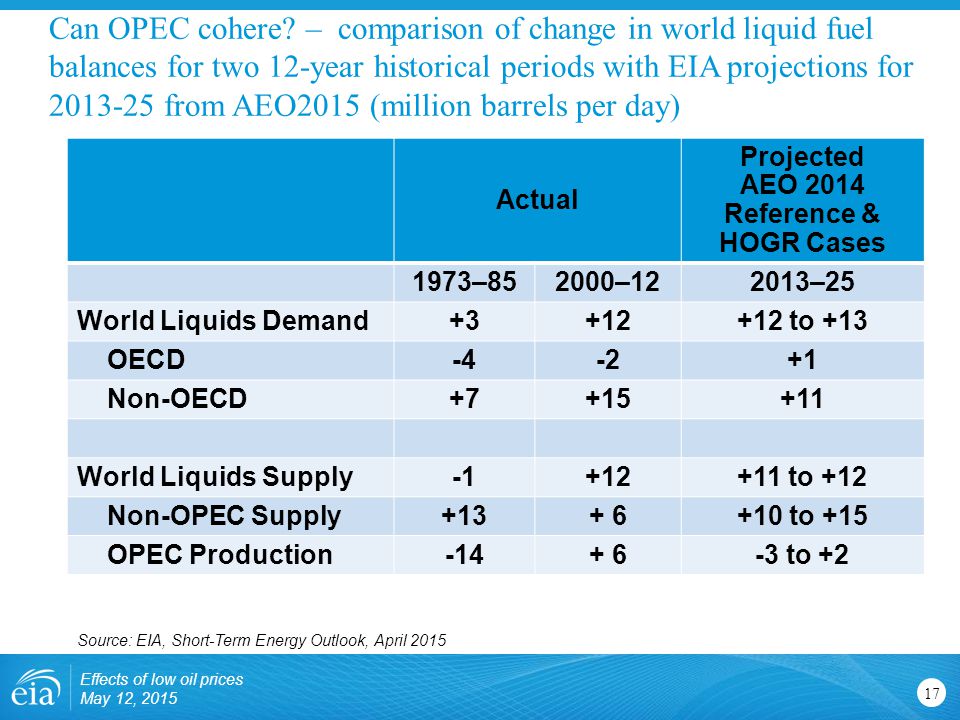 Can OPEC cohere? – comparison of change in world liquid fuel balances for two 12-year historical periods with EIA projections for 2013-25 from AEO2015 (million barrels per day)

| | Actual | | Projected AEO 2014 Reference & HOGR Cases |
|---|---|---|---|
| | 1973–85 | 2000–12 | 2013–25 |
| World Liquids Demand | +3 | +12 | +12 to +13 |
| OECD | -4 | -2 | +1 |
| Non-OECD | +7 | +15 | +11 |
| | | | |
| World Liquids Supply | -1 | +12 | +11 to +12 |
| Non-OPEC Supply | +13 | + 6 | +10 to +15 |
| OPEC Production | -14 | + 6 | -3 to +2 |

Source: EIA, Short-Term Energy Outlook, April 2015

eia

Effects of low oil prices
May 12, 2015

17